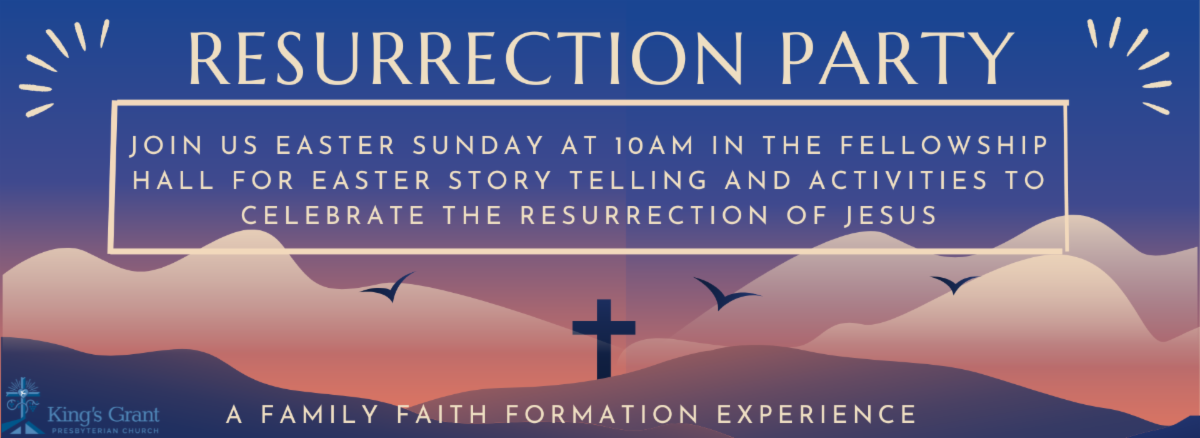 RESURRECTION PARTY

JOIN US EASTER SUNDAY AT 10AM IN THE FELLOWSHIP HALL FOR EASTER STORY TELLING AND ACTIVITIES TO CELEBRATE THE RESURRECTION OF JESUS

King's Grant
PRESBYTERIAN CHURCH

A FAMILY FAITH FORMATION EXPERIENCE